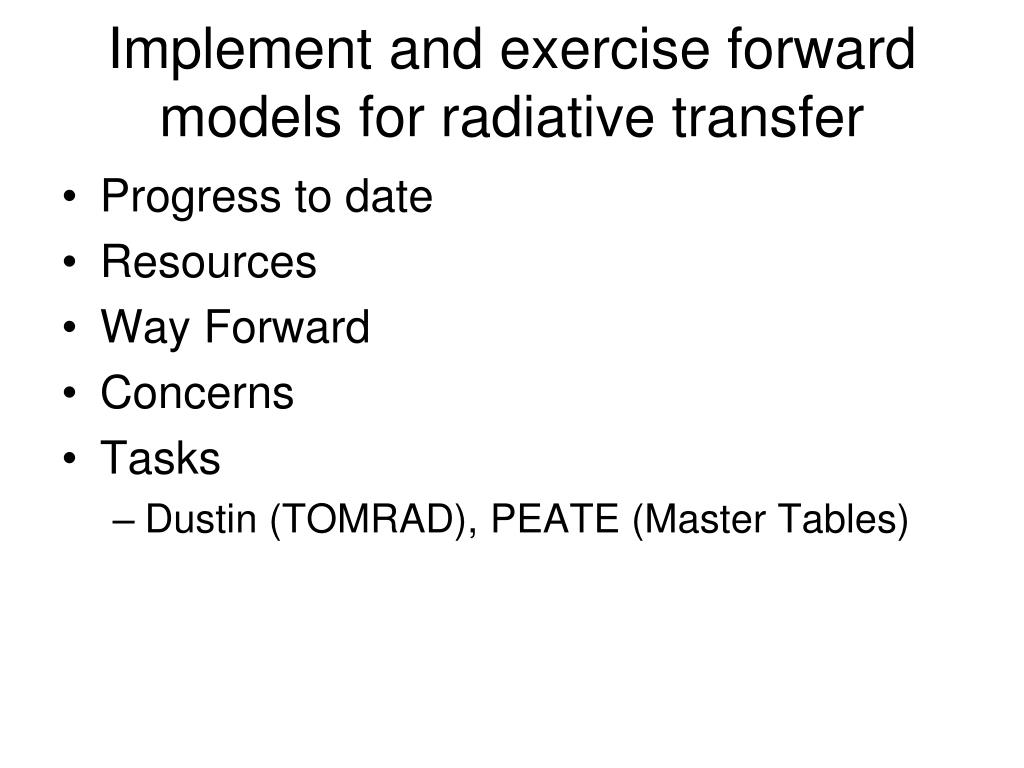 Implement and exercise forward models for radiative transfer

• Progress to date
• Resources
• Way Forward
• Concerns
• Tasks
– Dustin (TOMRAD), PEATE (Master Tables)